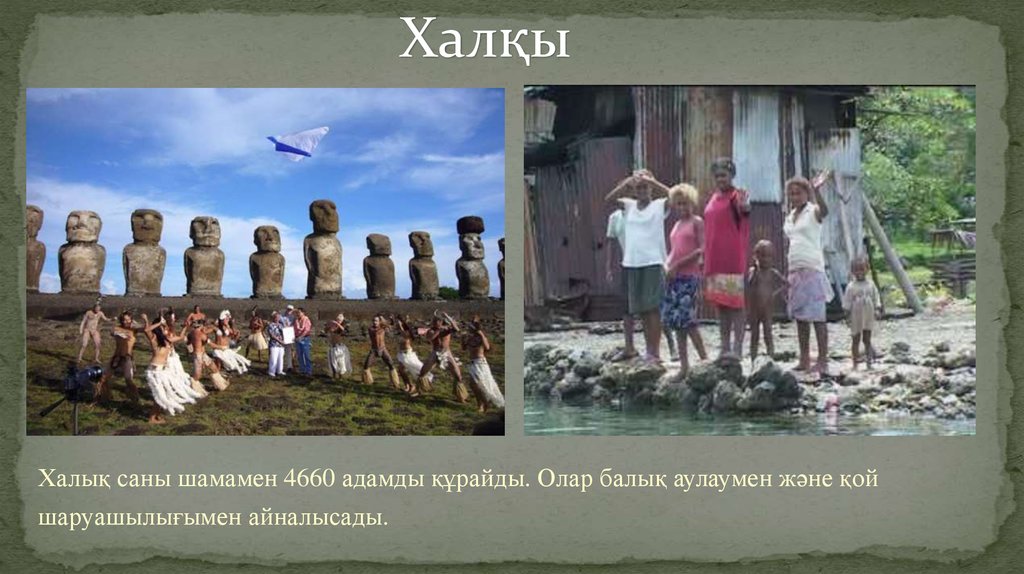 Халқы

Халық саны шамамен 4660 адамды құрайды. Олар балық аулаумен және қой шаруашылығымен айналысады.